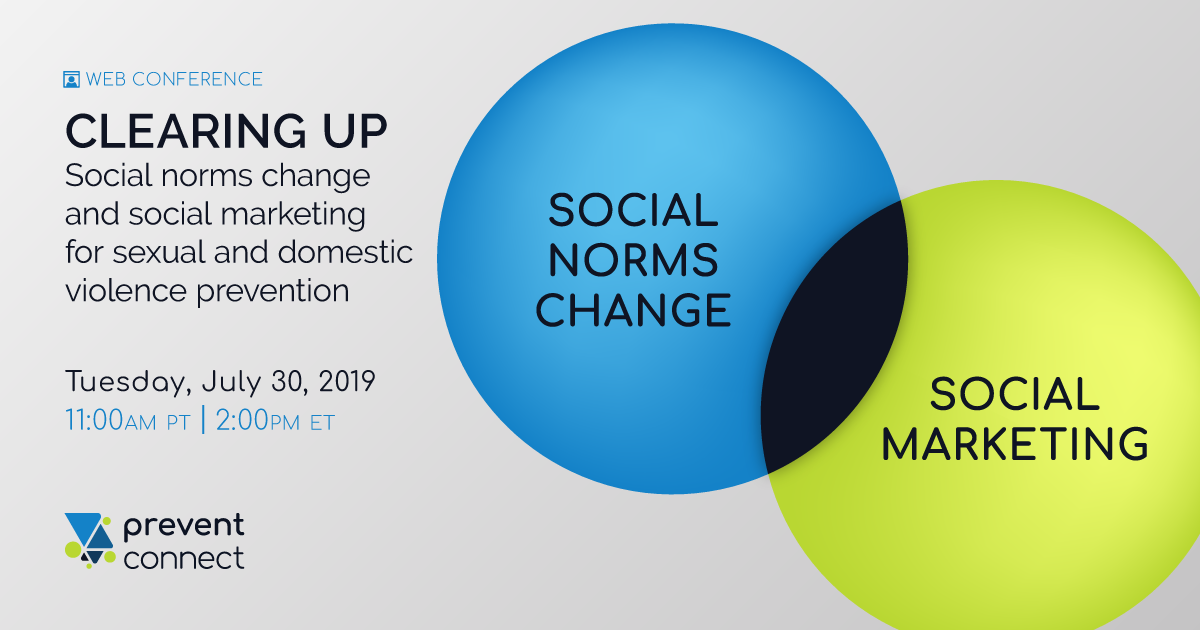 WEB CONFERENCE

CLEARING UP

Social norms change and social marketing for sexual and domestic violence prevention

Tuesday, July 30, 2019

11:00AM PT | 2:00PM ET

prevent connect

SOCIAL NORMS CHANGE

SOCIAL MARKETING